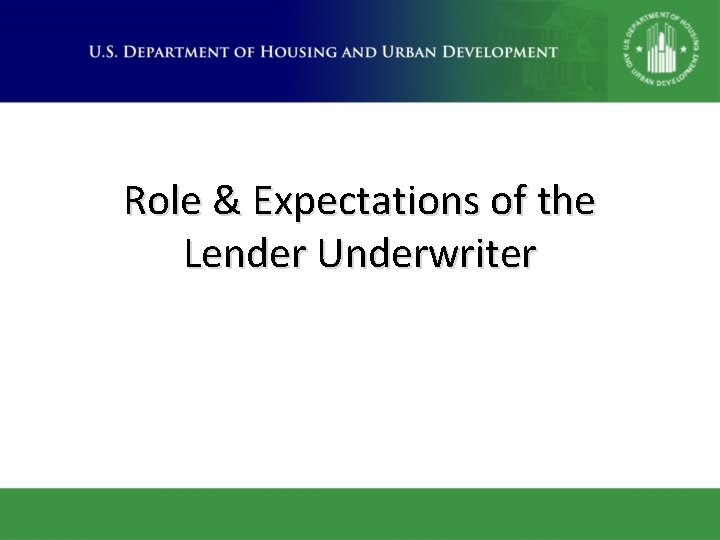 U.S. DEPARTMENT OF HOUSING AND URBAN DEVELOPMENT

U.S. DEPARTMENT OF HOUSING AND URBAN DEVELOPMENT

Role & Expectations of the Lender Underwriter